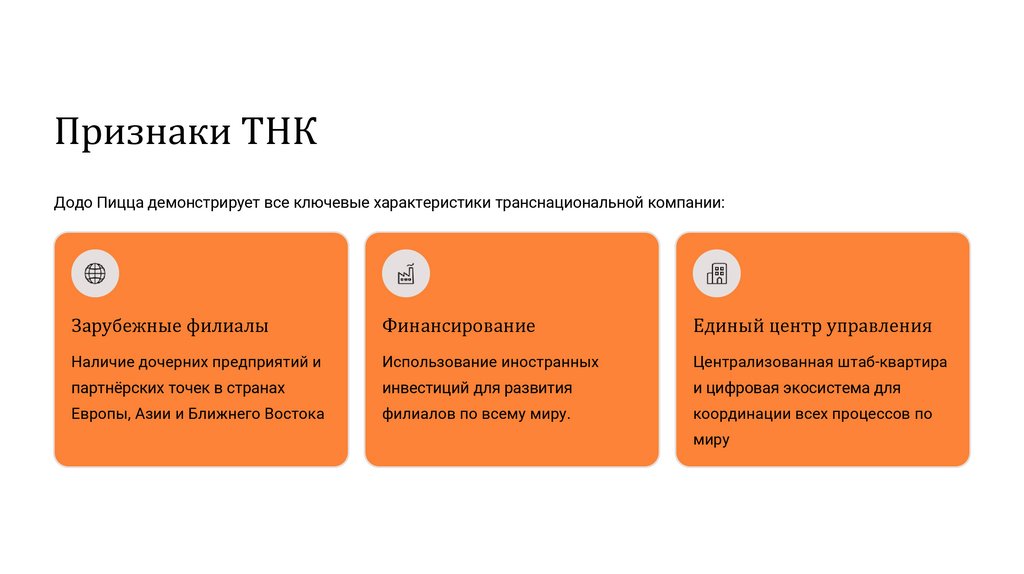 Признаки ТНК

Додо Пицца демонстрирует все ключевые характеристики транснациональной компании:

Зарубежные филиалы

Наличие дочерних предприятий и партнёрских точек в странах Европы, Азии и Ближнего Востока

Финансирование

Использование иностранных инвестиций для развития филиалов по всему миру.

Единый центр управления

Централизованная штаб-квартира и цифровая экосистема для координации всех процессов по миру